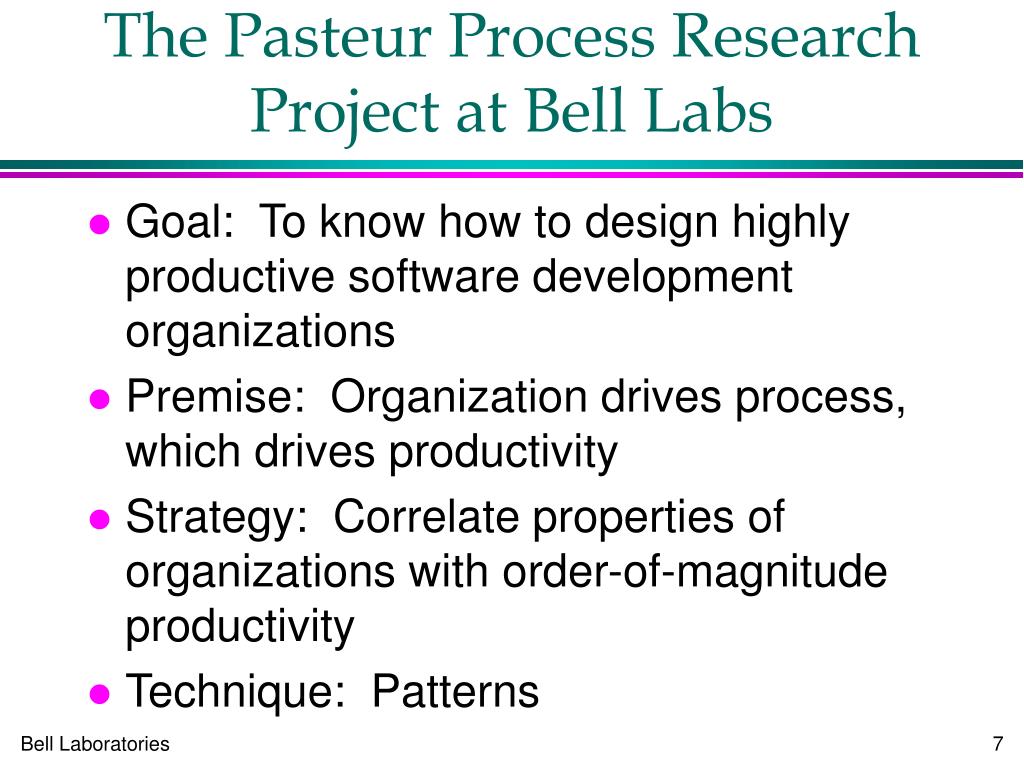 The Pasteur Process Research Project at Bell Labs

- Goal: To know how to design highly productive software development organizations
- Premise: Organization drives process, which drives productivity
- Strategy: Correlate properties of organizations with order-of-magnitude productivity
- Technique: Patterns

Bell Laboratories

7